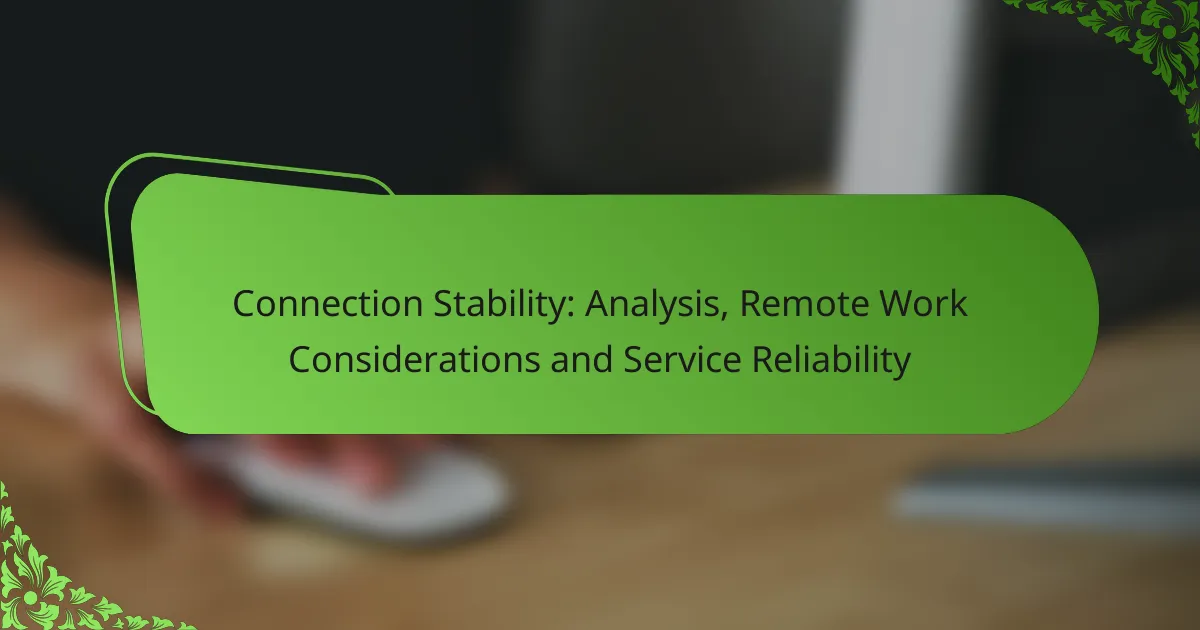 Connection Stability: Analysis, Remote Work Considerations and Service Reliability